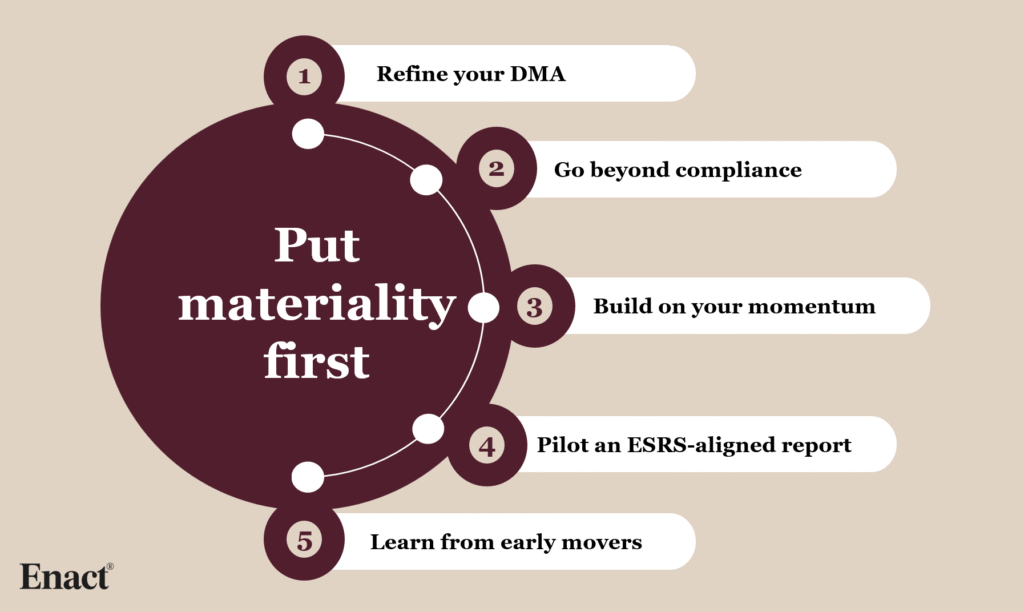 Put materiality first

1 Refine your DMA

2 Go beyond compliance

3 Build on your momentum

4 Pilot an ESRS-aligned report

5 Learn from early movers

Enact®